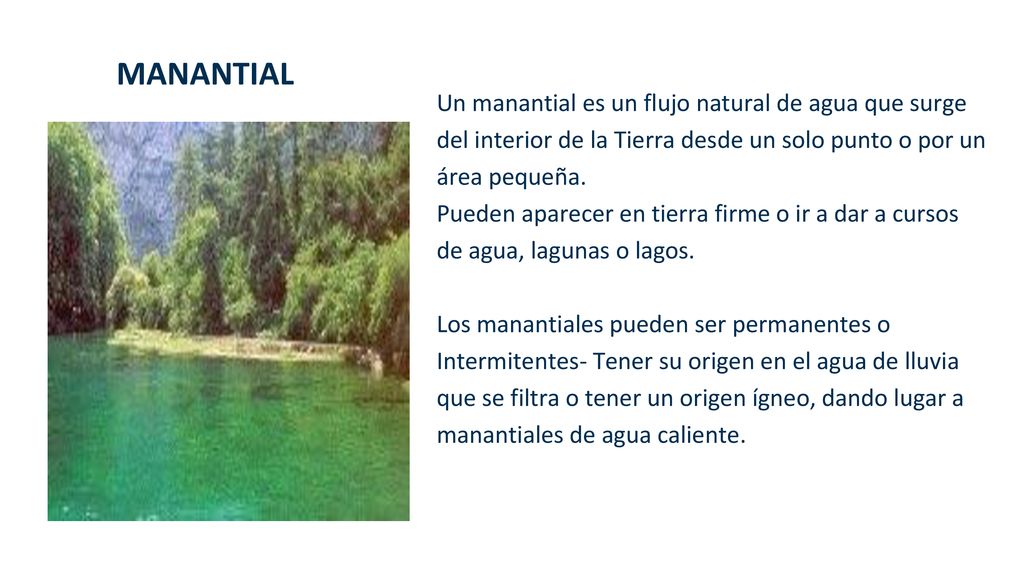 MANANTIAL

Un manantial es un flujo natural de agua que surge del interior de la Tierra desde un solo punto o por un área pequeña.
Pueden aparecer en tierra firme o ir a dar a cursos de agua, lagunas o lagos.

Los manantiales pueden ser permanentes o Intermitentes- Tener su origen en el agua de lluvia que se filtra o tener un origen ígneo, dando lugar a manantiales de agua caliente.